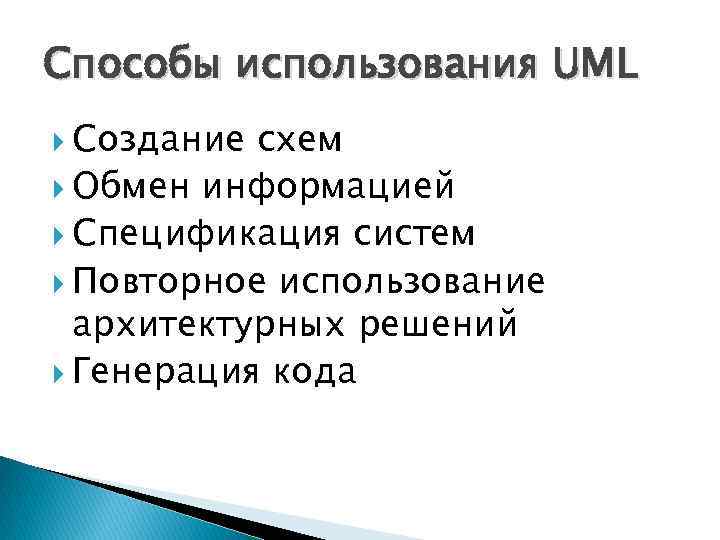 Способы использования UML

Создание схем
Обмен информацией
Спецификация систем
Повторное использование архитектурных решений
Генерация кода